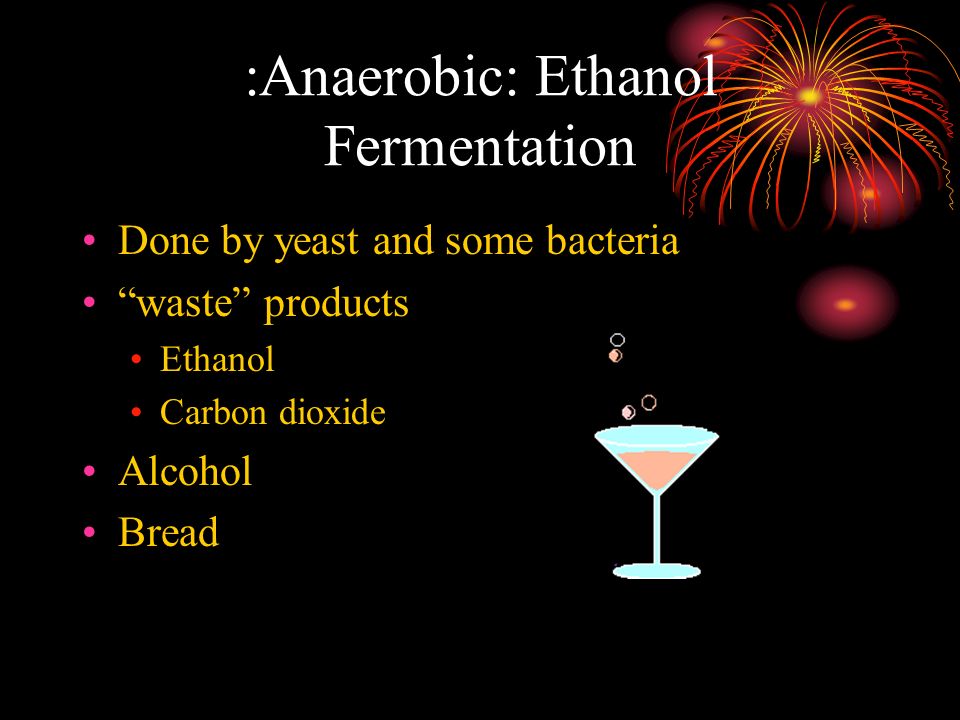 :Anaerobic: Ethanol Fermentation

• Done by yeast and some bacteria
• “waste” products
  • Ethanol
  • Carbon dioxide
• Alcohol
• Bread